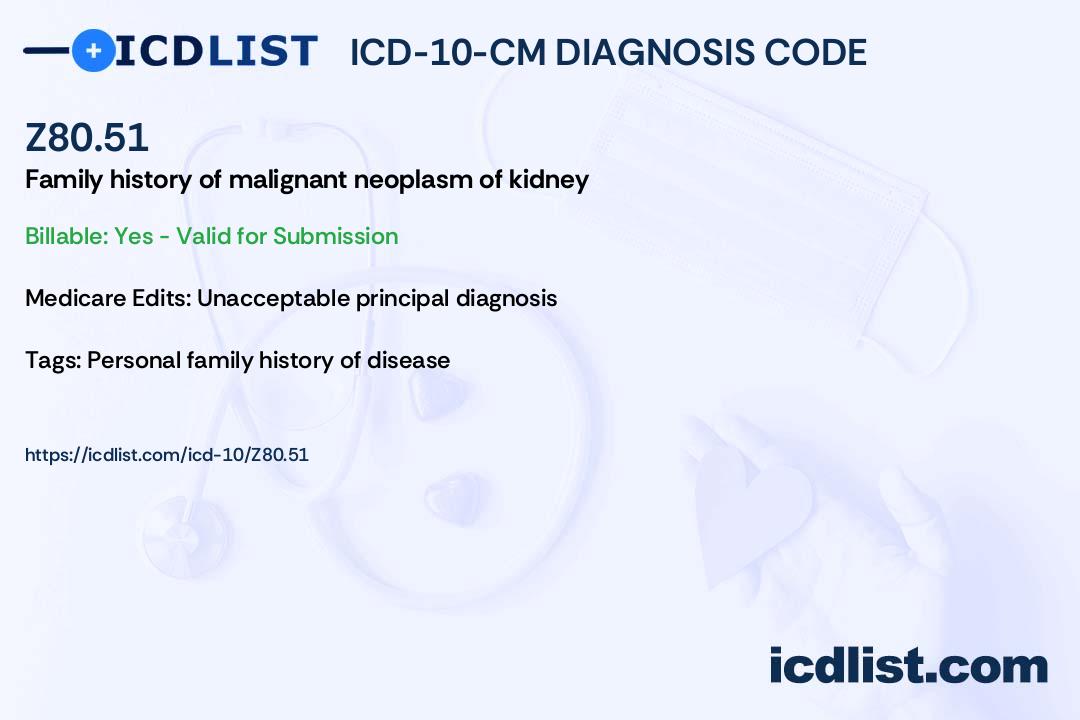 ICDLIST ICD-10-CM DIAGNOSIS CODE

Z80.51

Family history of malignant neoplasm of kidney

Billable: Yes - Valid for Submission

Medicare Edits: Unacceptable principal diagnosis

Tags: Personal family history of disease

https://icdlist.com/icd-10/Z80.51

icdlist.com